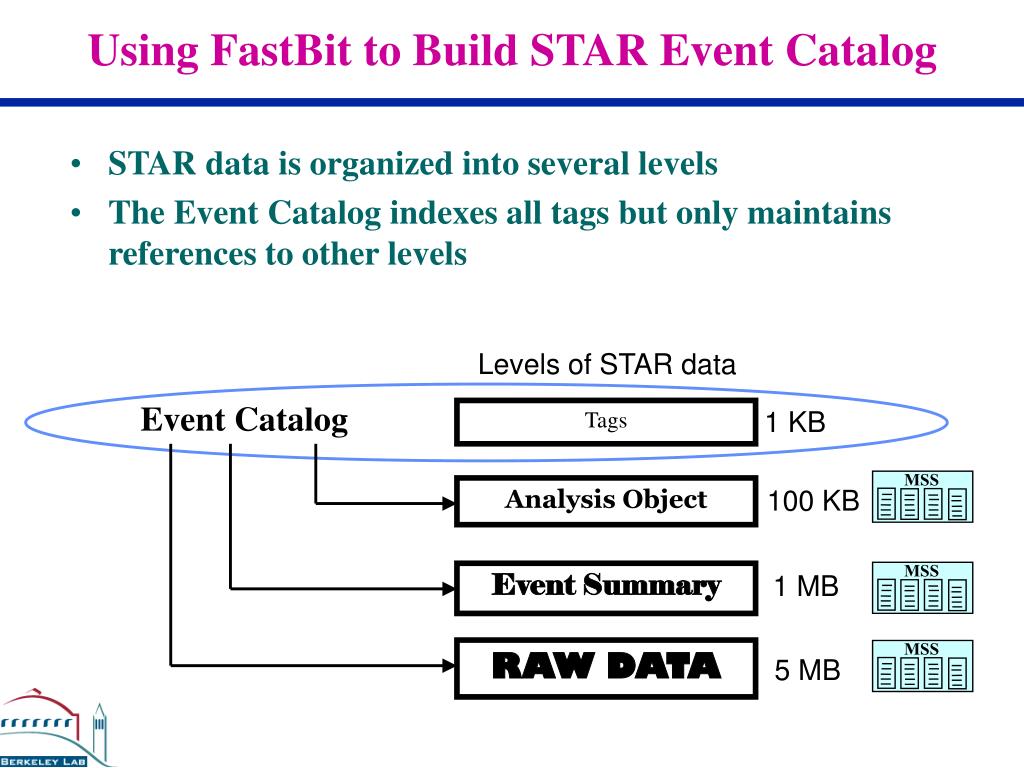 Using FastBit to Build STAR Event Catalog

• STAR data is organized into several levels

• The Event Catalog indexes all tags but only maintains references to other levels

Levels of STAR data

Event Catalog

Tags

1 KB

Analysis Object

100 KB

MSS

Event Summary

1 MB

MSS

RAW DATA

5 MB

MSS

BERKELEY LAB